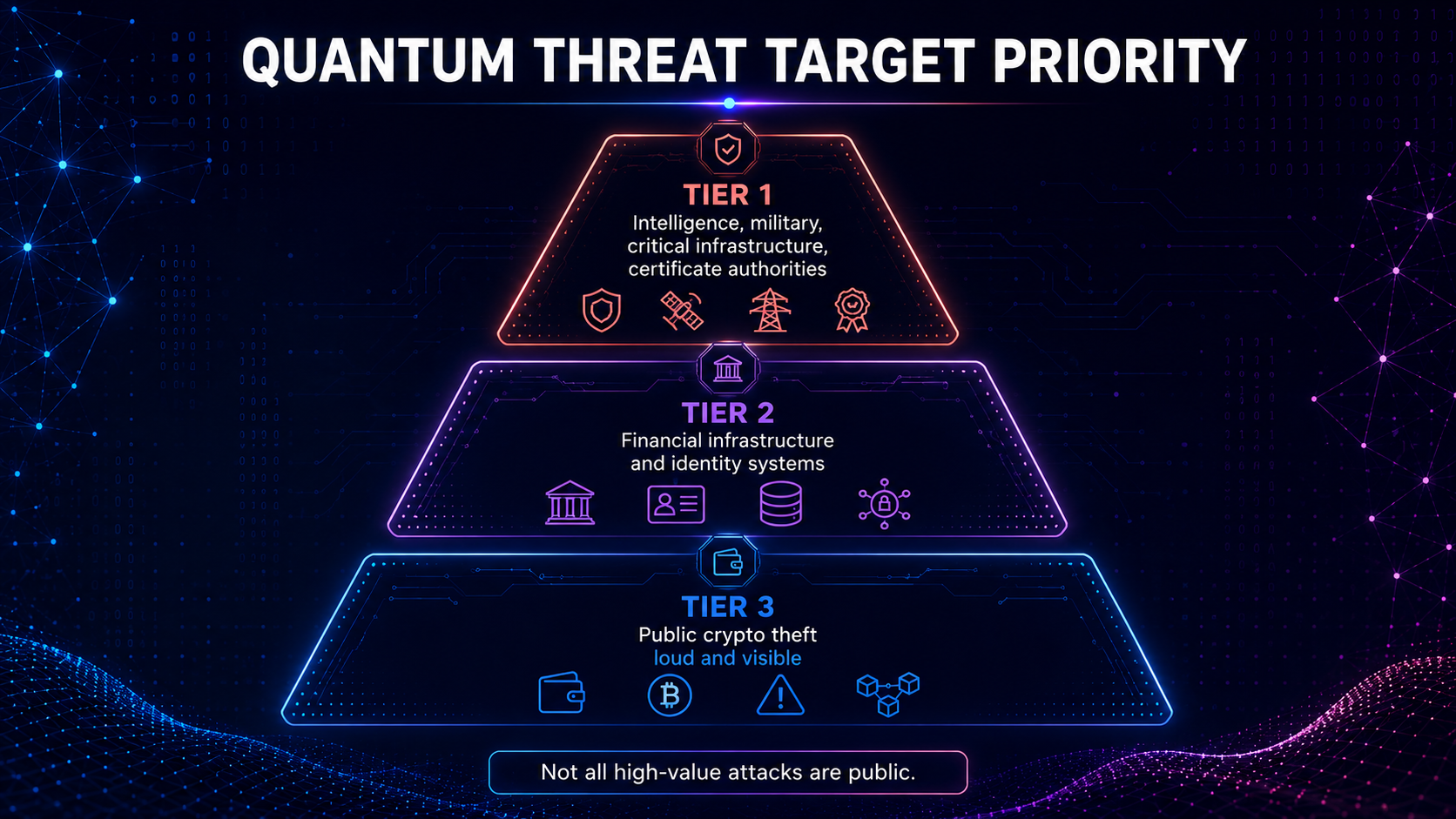 QUANTUM THREAT TARGET PRIORITY

TIER 1
Intelligence, military, critical infrastructure, certificate authorities

TIER 2
Financial infrastructure and identity systems

TIER 3
Public crypto theft
loud and visible

Not all high-value attacks are public.